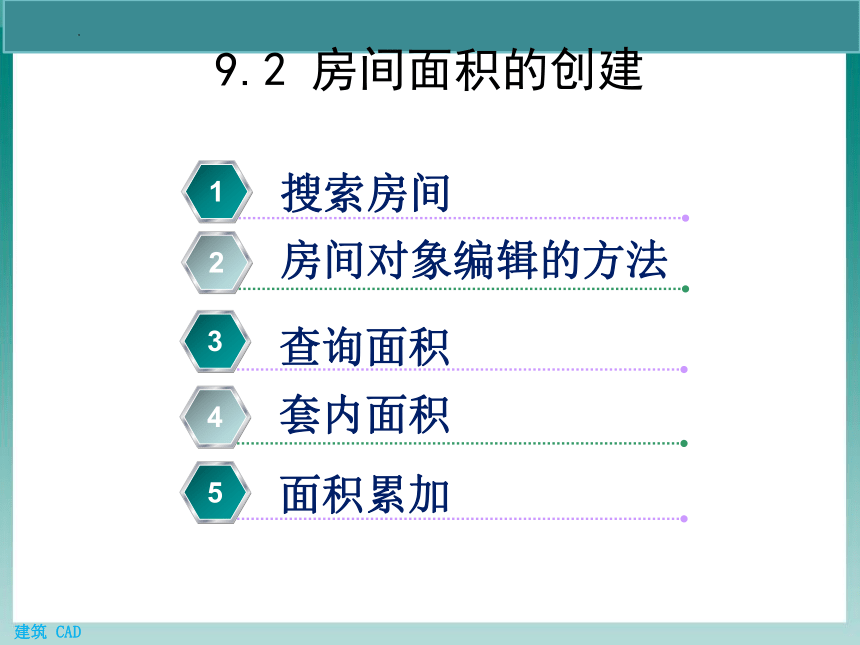 9.2 房间面积的创建

1 搜索房间

2 房间对象编辑的方法

3 查询面积

4 套内面积

5 面积累加

建筑 CAD